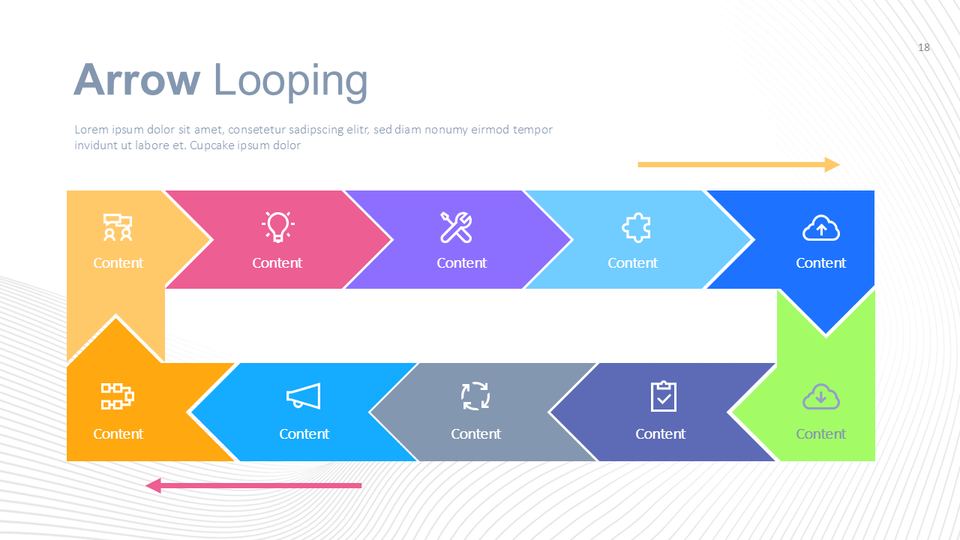 18

Arrow Looping

Lorem ipsum dolor sit amet, consetetur sadipscing elitr, sed diam nonumy eirmod tempor invidunt ut labore et. Cupcake ipsum dolor

Content

Content

Content

Content

Content

Content

Content

Content

Content

Content